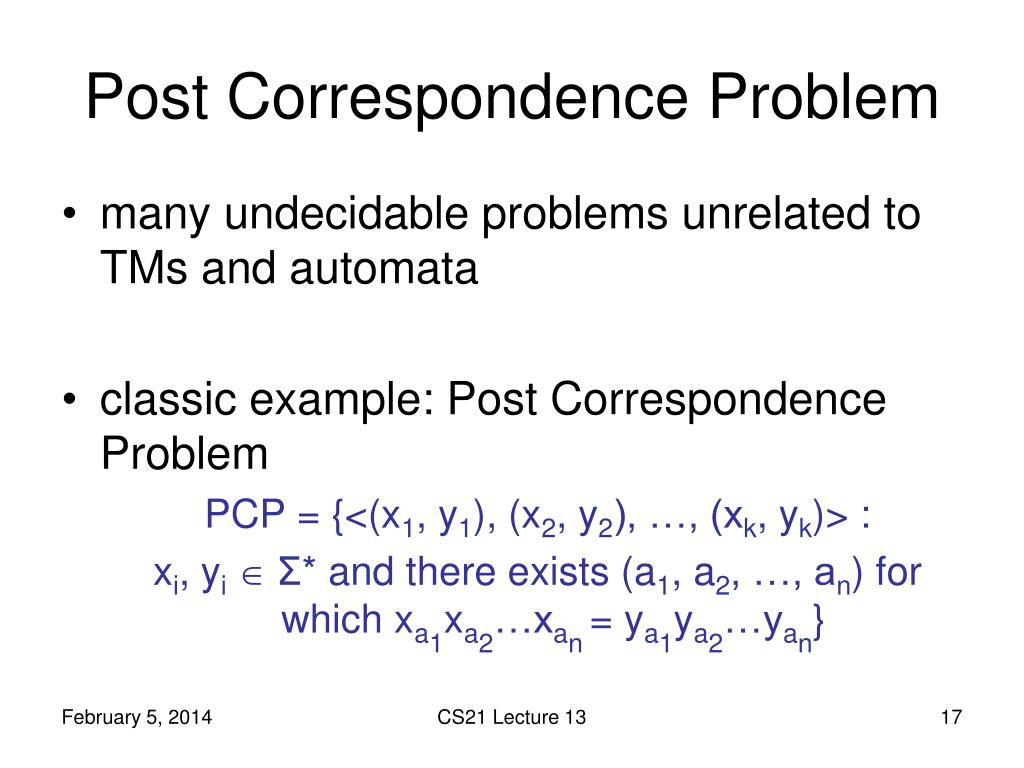 Post Correspondence Problem

• many undecidable problems unrelated to TMs and automata

• classic example: Post Correspondence Problem

PCP = $\{<(x_1, y_1), (x_2, y_2), \ldots, (x_k, y_k)> :$
$x_i, y_i \in \Sigma^*$ and there exists $(a_1, a_2, \ldots, a_n)$ for which $x_{a_1}x_{a_2}\ldots x_{a_n} = y_{a_1}y_{a_2}\ldots y_{a_n}\}$

February 5, 2014

CS21 Lecture 13

17